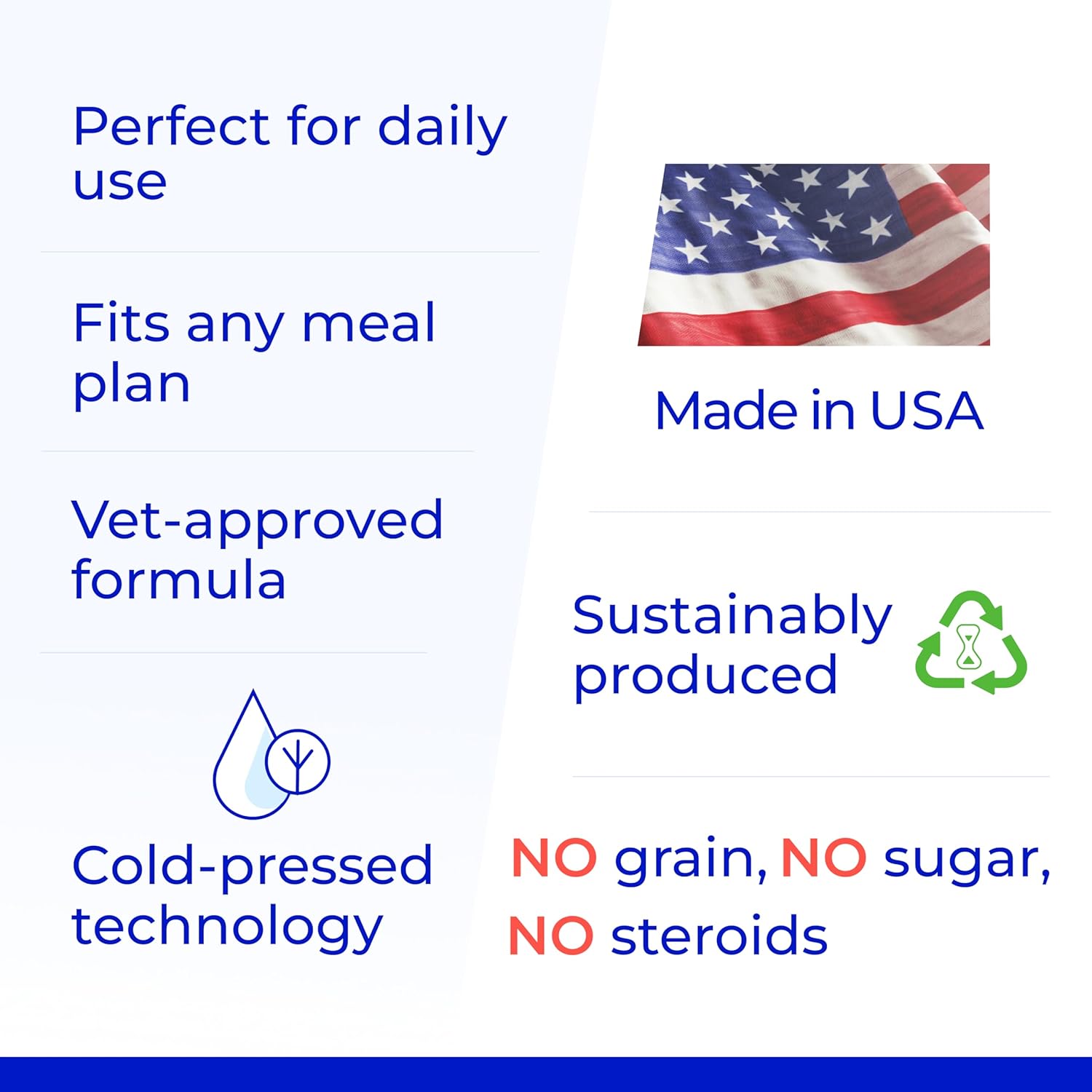 Perfect for daily use

Fits any meal plan

Vet-approved formula

Cold-pressed technology

Made in USA

Sustainably produced

NO grain, NO sugar, NO steroids